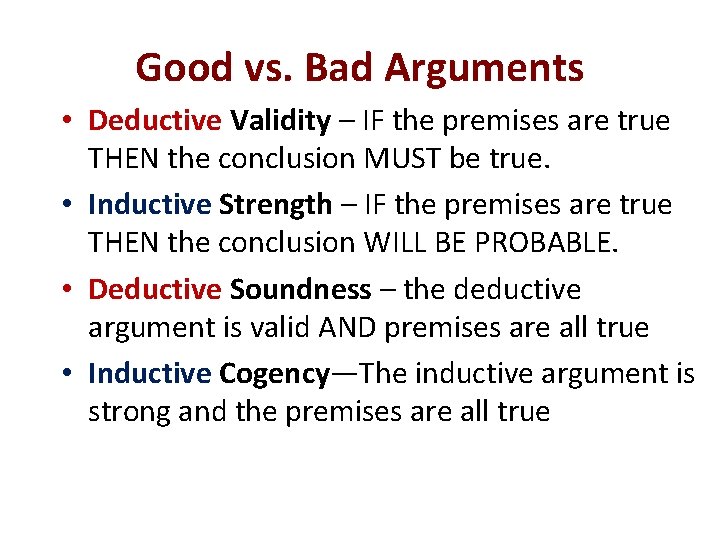 Good vs. Bad Arguments

• Deductive Validity – IF the premises are true THEN the conclusion MUST be true.

• Inductive Strength – IF the premises are true THEN the conclusion WILL BE PROBABLE.

• Deductive Soundness – the deductive argument is valid AND premises are all true

• Inductive Cogency—The inductive argument is strong and the premises are all true